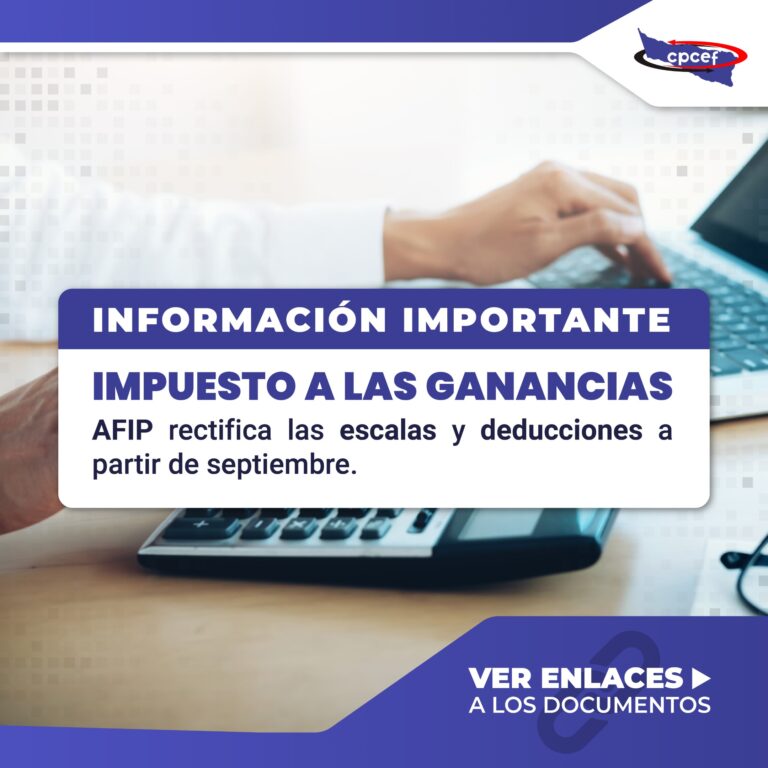 cpcef

INFORMACIÓN IMPORTANTE

IMPUESTO A LAS GANANCIAS

AFIP rectifica las escalas y deducciones a partir de septiembre.

VER ENLACES ▶
A LOS DOCUMENTOS